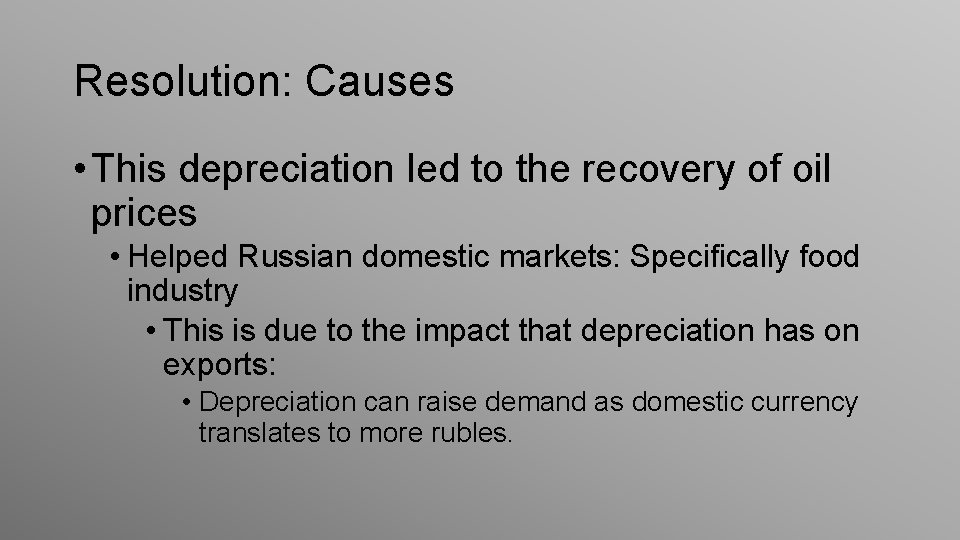 Resolution: Causes

• This depreciation led to the recovery of oil prices

• Helped Russian domestic markets: Specifically food industry

• This is due to the impact that depreciation has on exports:

• Depreciation can raise demand as domestic currency translates to more rubles.